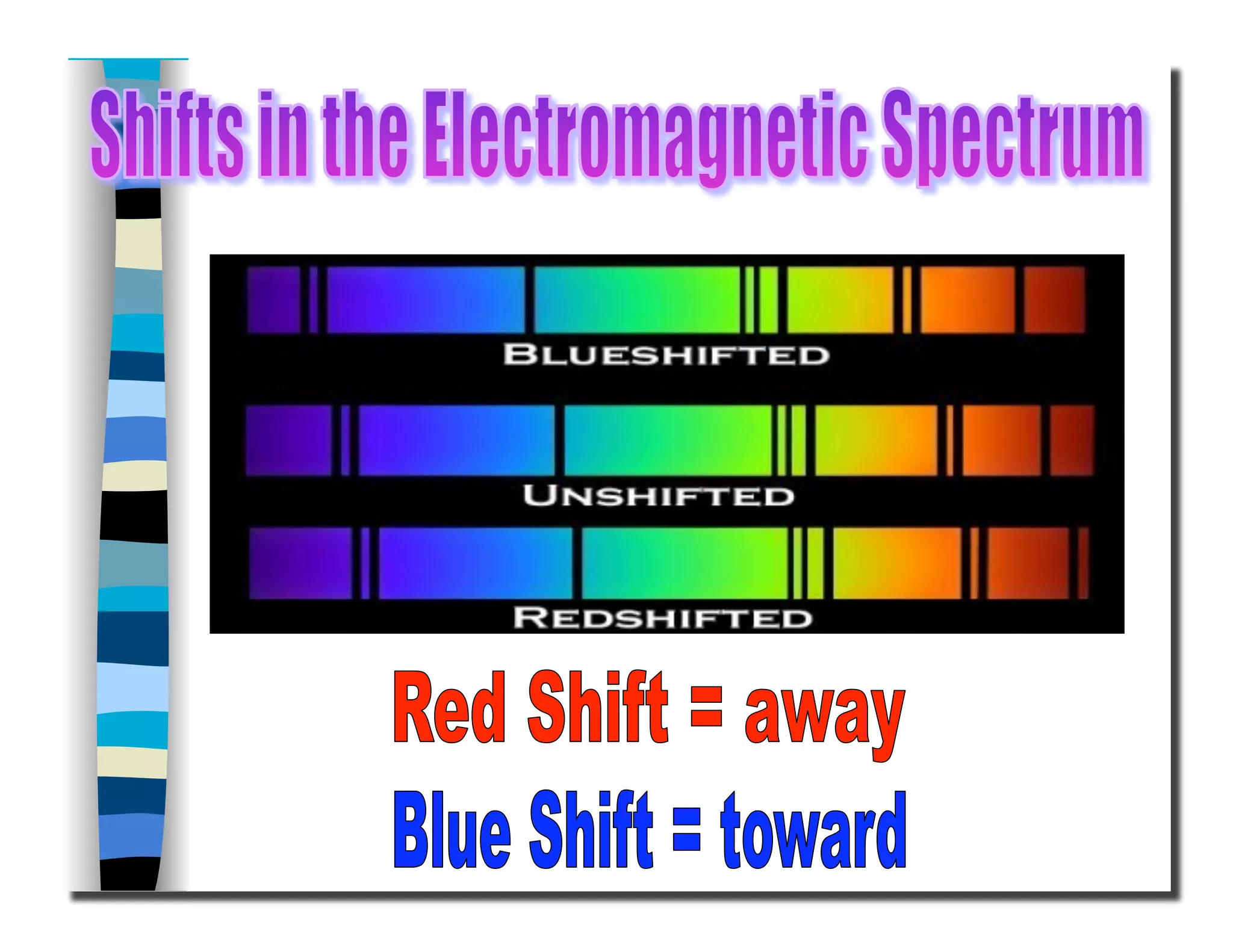 Shifts in the Electromagnetic Spectrum

BLUESHIFTED

UNSHIFTED

REDSHIFTED

Red Shift = away

Blue Shift = toward